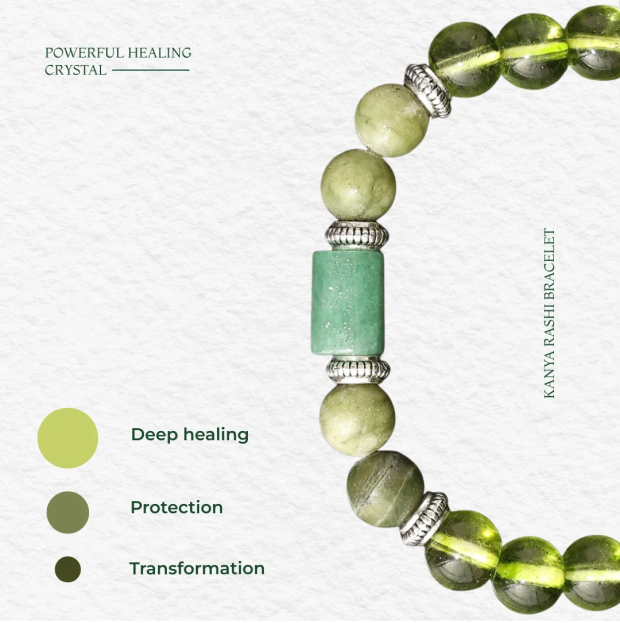 POWERFUL HEALING CRYSTAL

KANYA RASHI BRACELET

Deep healing

Protection

Transformation